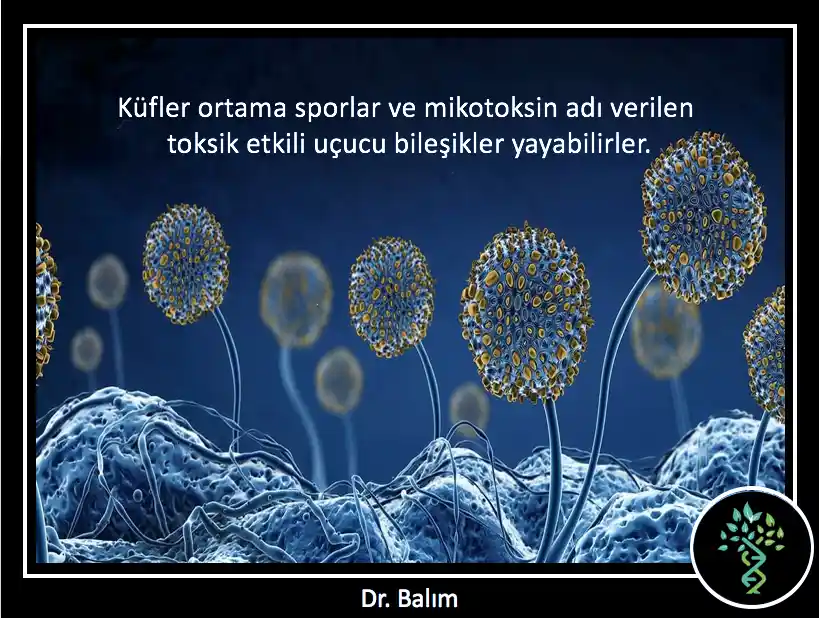 Küfler ortama sporlar ve mikotoksin adı verilen toksik etkili uçucu bileşikler yayabilirler.

Dr. Balım